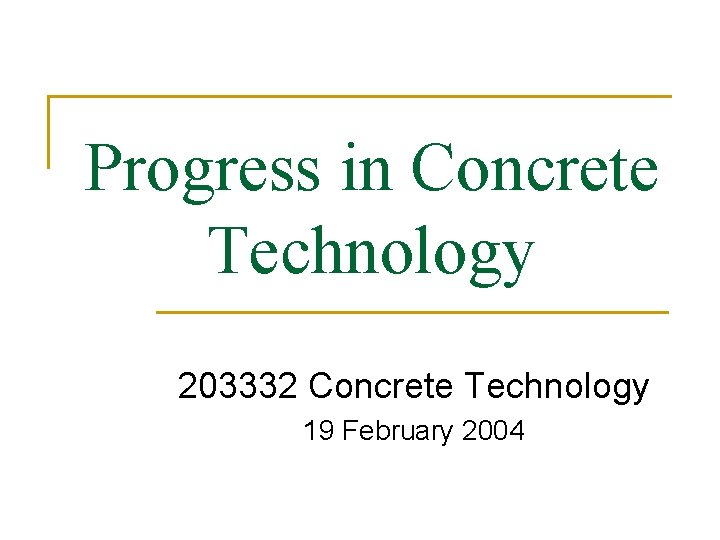 Progress in Concrete Technology

203332 Concrete Technology

19 February 2004